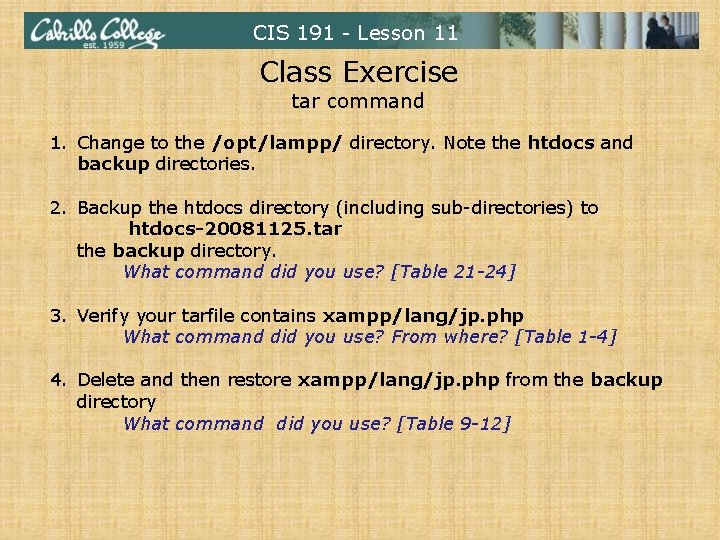 Cabrillo College
est. 1959

CIS 191 - Lesson 11

Class Exercise
tar command

1. Change to the /opt/lampp/ directory. Note the htdocs and backup directories.

2. Backup the htdocs directory (including sub-directories) to
htdocs-20081125.tar
the backup directory.
What command did you use? [Table 21-24]

3. Verify your tarfile contains xampp/lang/jp.php
What command did you use? From where? [Table 1-4]

4. Delete and then restore xampp/lang/jp.php from the backup directory
What command did you use? [Table 9-12]